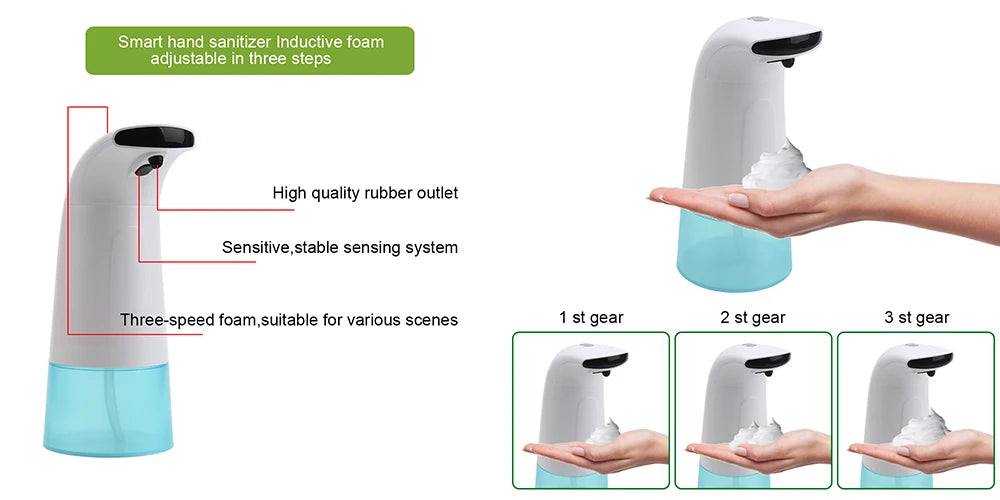 Smart hand sanitizer Inductive foam adjustable in three steps

High quality rubber outlet

Sensitive,stable sensing system

Three-speed foam,suitable for various scenes

1 st gear

2 st gear

3 st gear